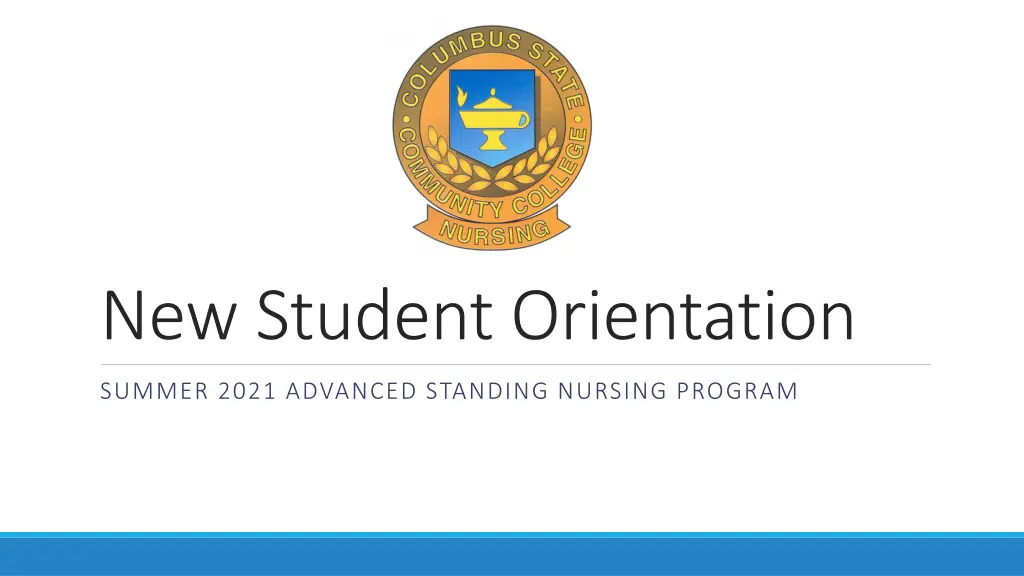 COLUMBUS STATE COMMUNITY COLLEGE
NURSING

New Student Orientation

SUMMER 2021 ADVANCED STANDING NURSING PROGRAM